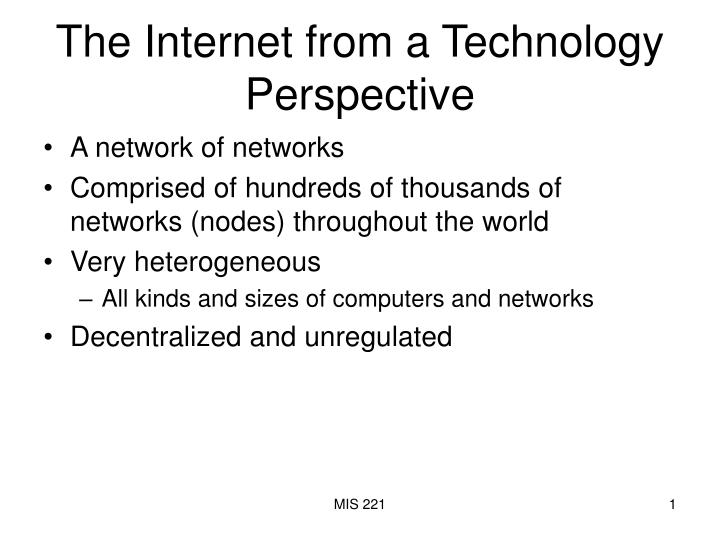 The Internet from a Technology Perspective

• A network of networks
• Comprised of hundreds of thousands of networks (nodes) throughout the world
• Very heterogeneous
– All kinds and sizes of computers and networks
• Decentralized and unregulated

MIS 221

1